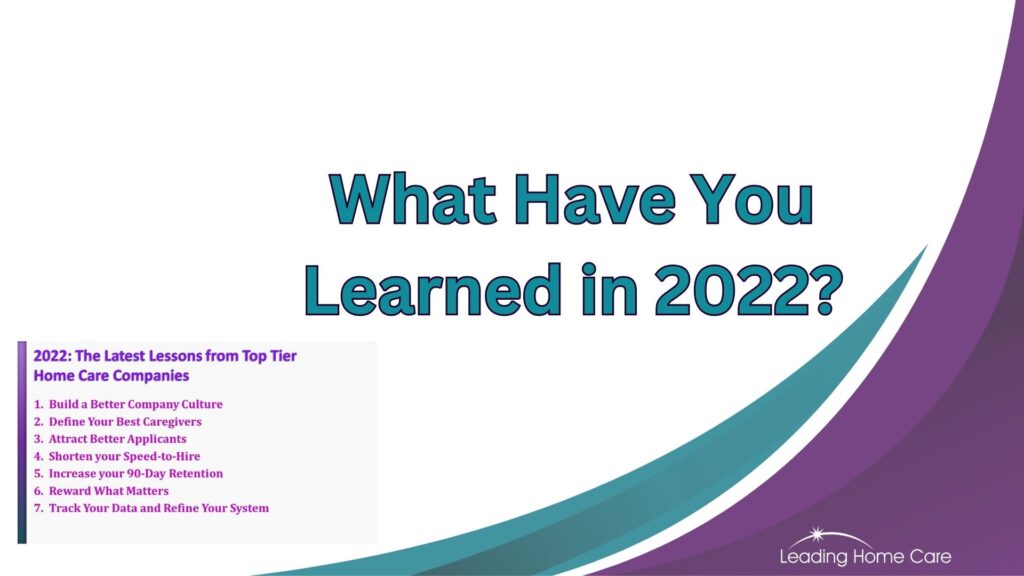 What Have You Learned in 2022?

2022: The Latest Lessons from Top Tier Home Care Companies

1. Build a Better Company Culture
2. Define Your Best Caregivers
3. Attract Better Applicants
4. Shorten your Speed-to-Hire
5. Increase your 90-Day Retention
6. Reward What Matters
7. Track Your Data and Refine Your System

Leading Home Care